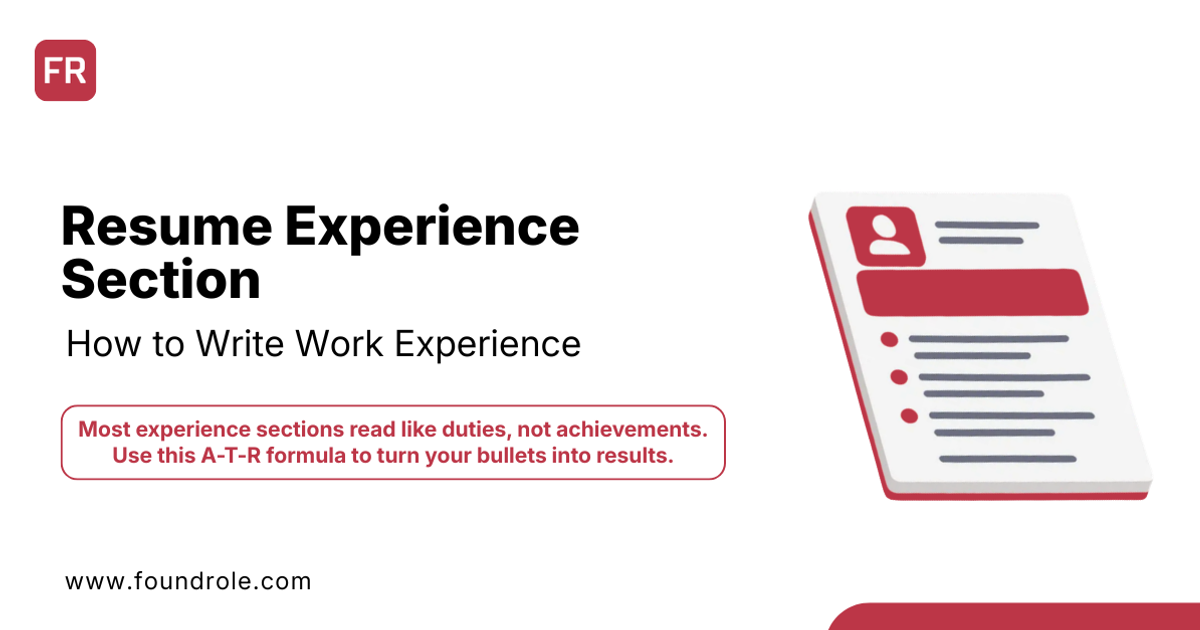 FR

Resume Experience Section

How to Write Work Experience

Most experience sections read like duties, not achievements. Use this A-T-R formula to turn your bullets into results.

www.foundrole.com